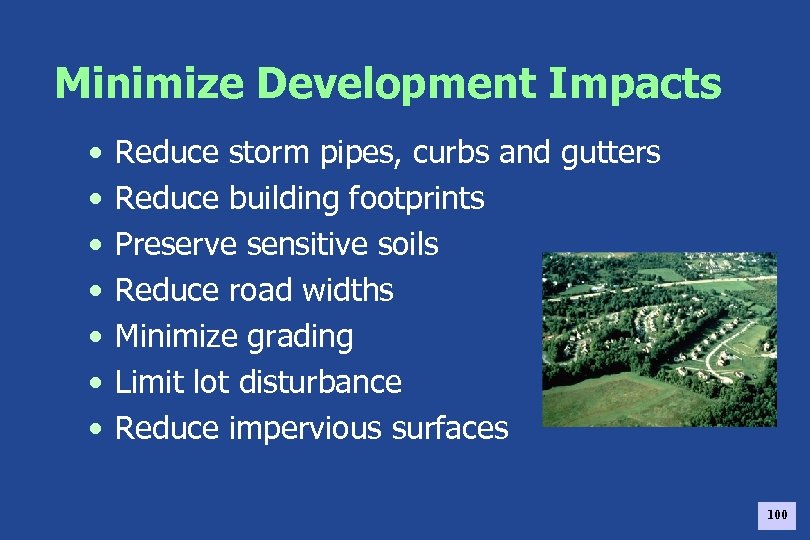 Minimize Development Impacts

• Reduce storm pipes, curbs and gutters
• Reduce building footprints
• Preserve sensitive soils
• Reduce road widths
• Minimize grading
• Limit lot disturbance
• Reduce impervious surfaces

100